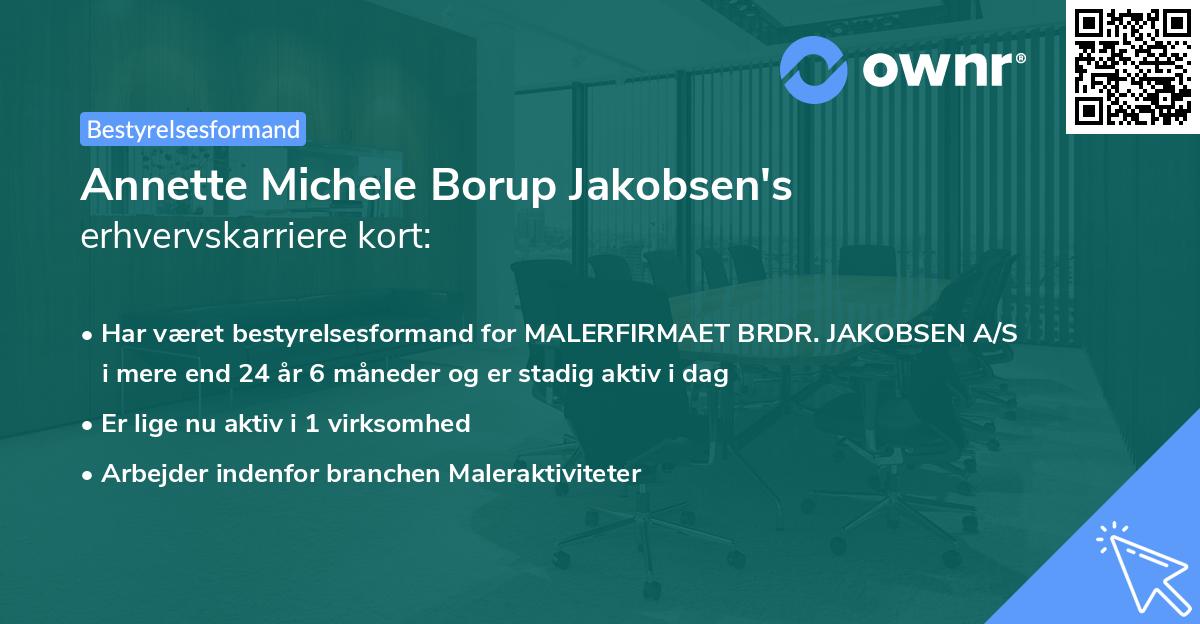 ownr®

Bestyrelsesformand

Annette Michele Borup Jakobsen's
erhvervskarriere kort:

• Har været bestyrelsesformand for MALERFIRMAET BRDR. JAKOBSEN A/S i mere end 24 år 6 måneder og er stadig aktiv i dag
• Er lige nu aktiv i 1 virksomhed
• Arbejder indenfor branchen Maleraktiviteter